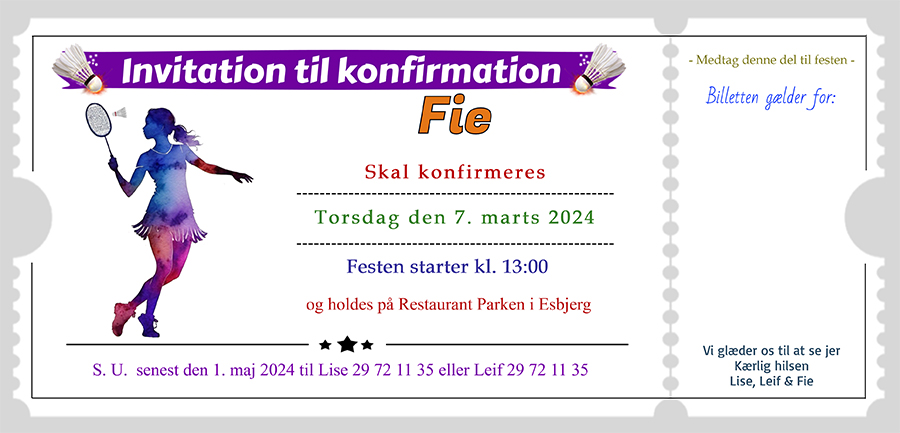 Invitation til konfirmation

Fie

Skal konfirmeres

Torsdag den 7. marts 2024

Festen starter kl. 13:00

og holdes på Restaurant Parken i Esbjerg

S. U. senest den 1. maj 2024 til Lise 29 72 11 35 eller Leif 29 72 11 35

- Medtag denne del til festen -

Billetten gælder for:

Vi glæder os til at se jer
Kærlig hilsen
Lise, Leif & Fie